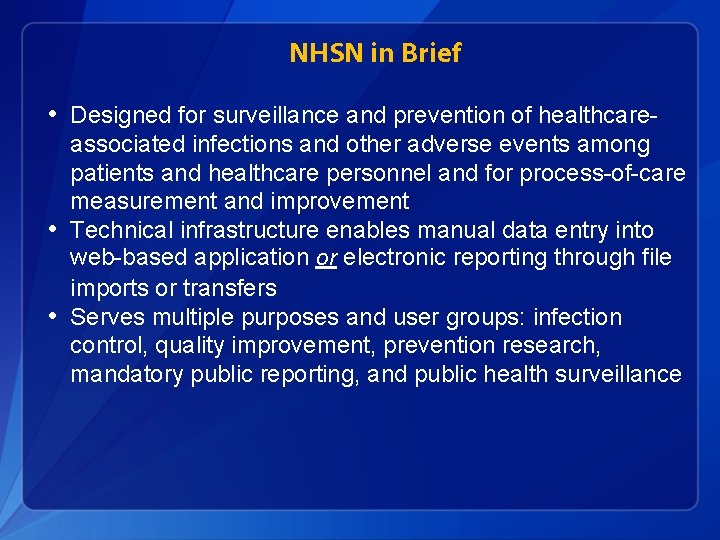 NHSN in Brief

• Designed for surveillance and prevention of healthcare-associated infections and other adverse events among patients and healthcare personnel and for process-of-care measurement and improvement
• Technical infrastructure enables manual data entry into web-based application or electronic reporting through file imports or transfers
• Serves multiple purposes and user groups: infection control, quality improvement, prevention research, mandatory public reporting, and public health surveillance